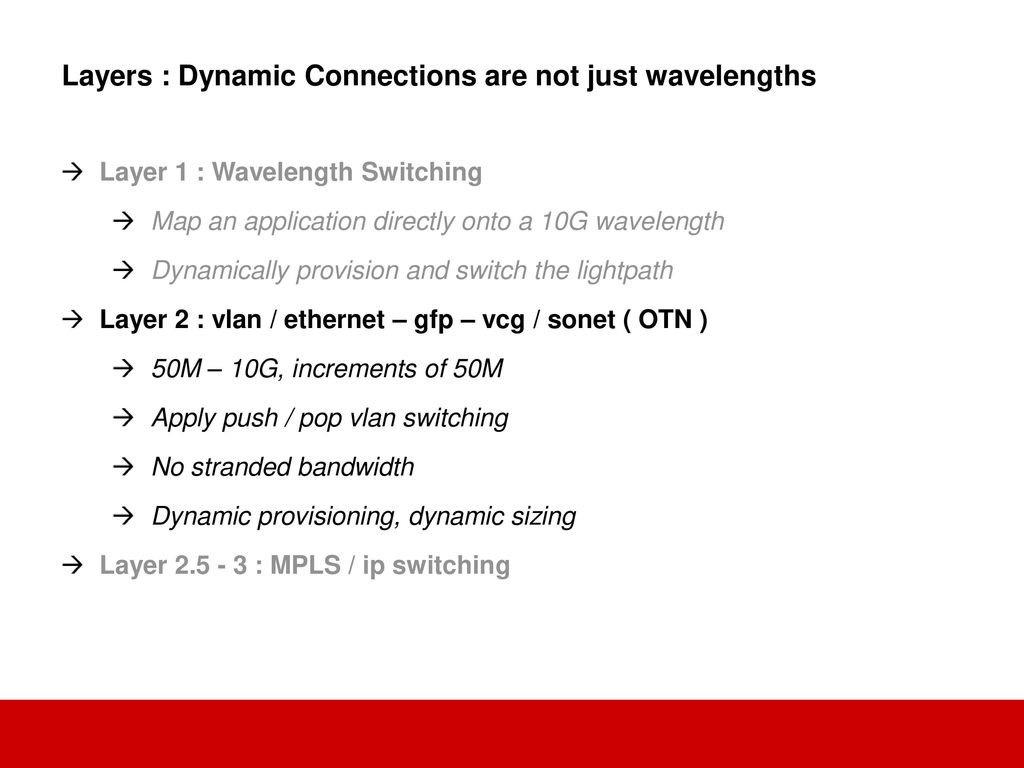 Layers : Dynamic Connections are not just wavelengths

→ Layer 1 : Wavelength Switching

→ Map an application directly onto a 10G wavelength

→ Dynamically provision and switch the lightpath

→ Layer 2 : vlan / ethernet – gfp – vcg / sonet ( OTN )

→ 50M – 10G, increments of 50M

→ Apply push / pop vlan switching

→ No stranded bandwidth

→ Dynamic provisioning, dynamic sizing

→ Layer 2.5 - 3 : MPLS / ip switching